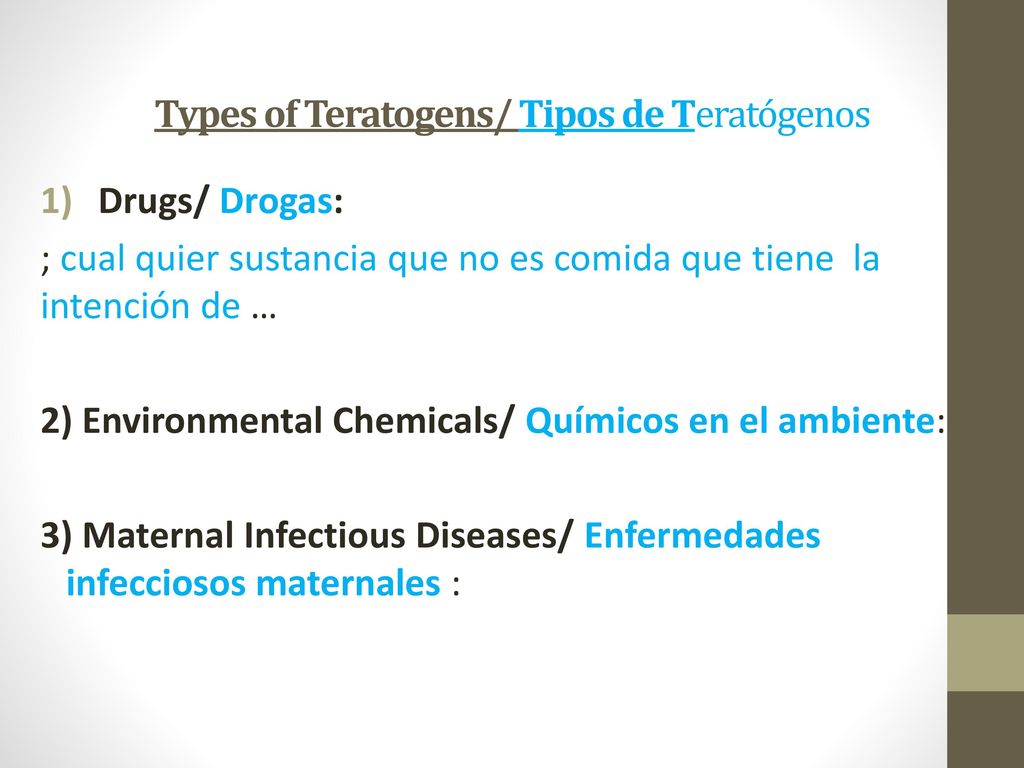 Types of Teratogens/ Tipos de Teratógenos

1) Drugs/ Drogas:

; cual quier sustancia que no es comida que tiene la intención de …

2) Environmental Chemicals/ Químicos en el ambiente:

3) Maternal Infectious Diseases/ Enfermedades infecciosos maternales :